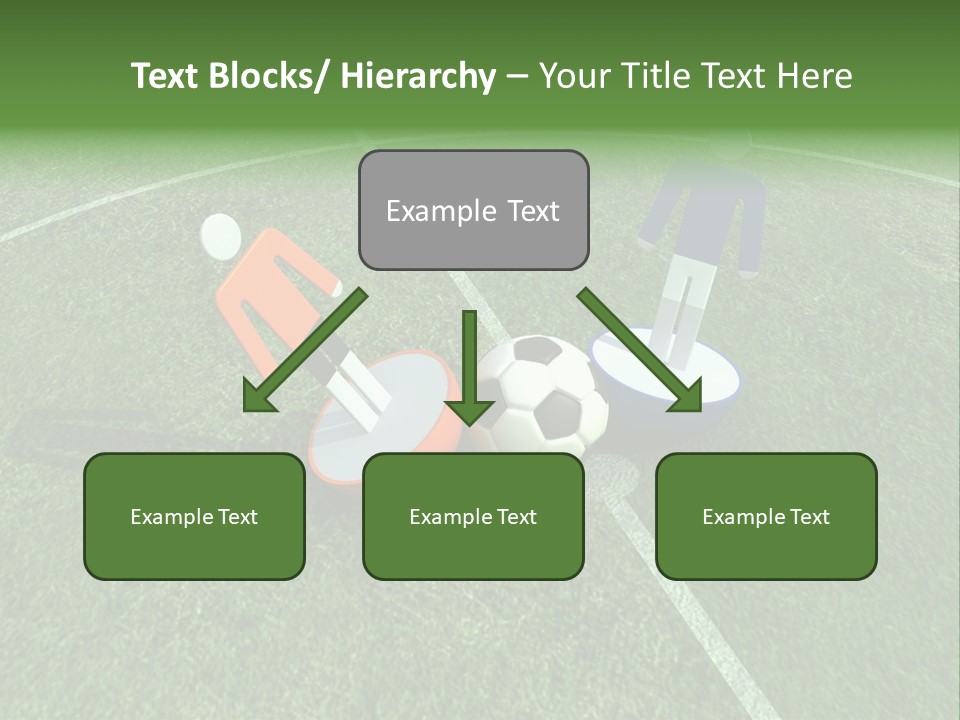 Text Blocks/ Hierarchy – Your Title Text Here

Example Text

Example Text

Example Text

Example Text